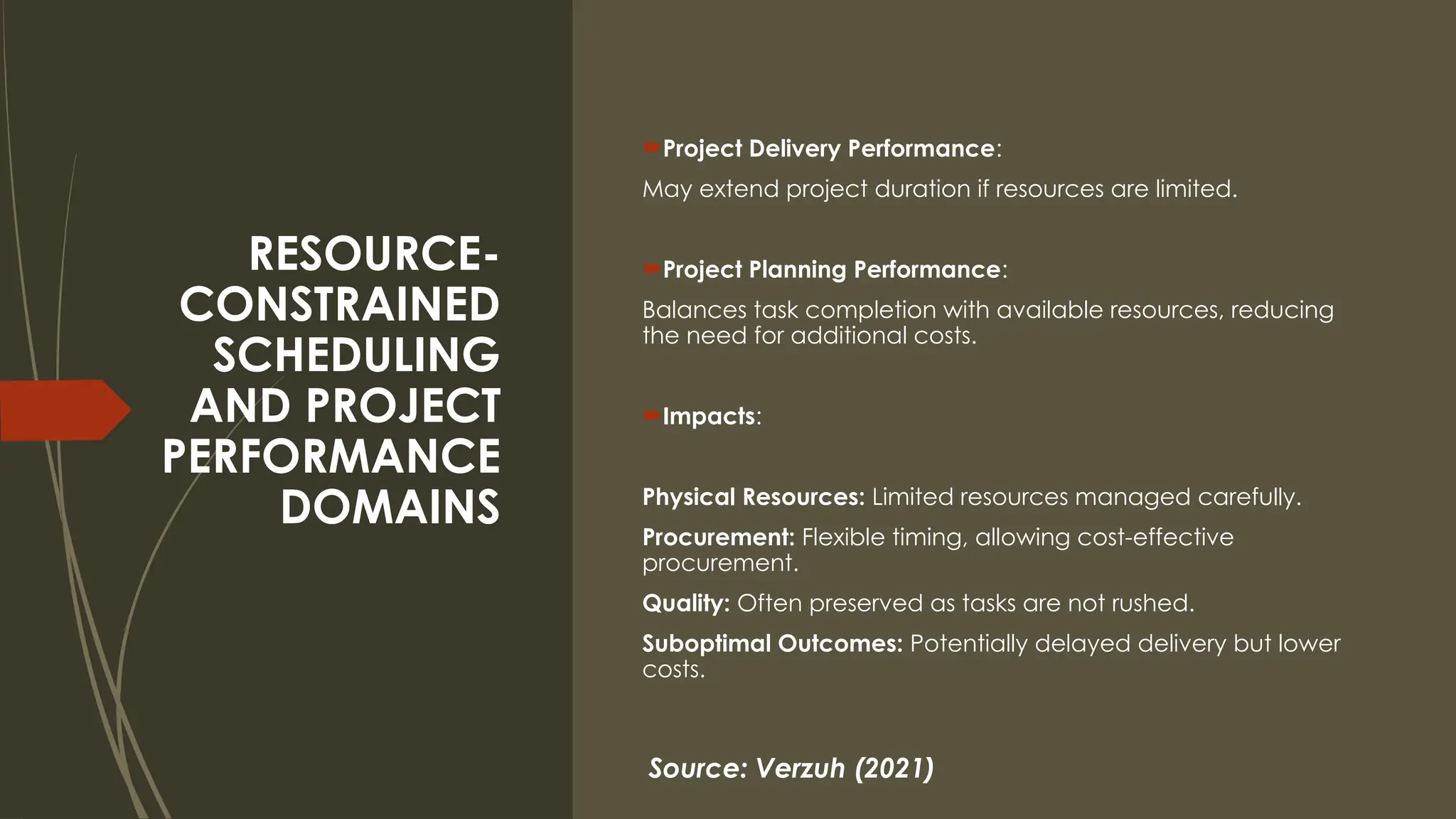 RESOURCE-CONSTRAINED SCHEDULING AND PROJECT PERFORMANCE DOMAINS

Project Delivery Performance:

May extend project duration if resources are limited.

Project Planning Performance:

Balances task completion with available resources, reducing the need for additional costs.

Impacts:

Physical Resources: Limited resources managed carefully.

Procurement: Flexible timing, allowing cost-effective procurement.

Quality: Often preserved as tasks are not rushed.

Suboptimal Outcomes: Potentially delayed delivery but lower costs.

Source: Verzuh (2021)